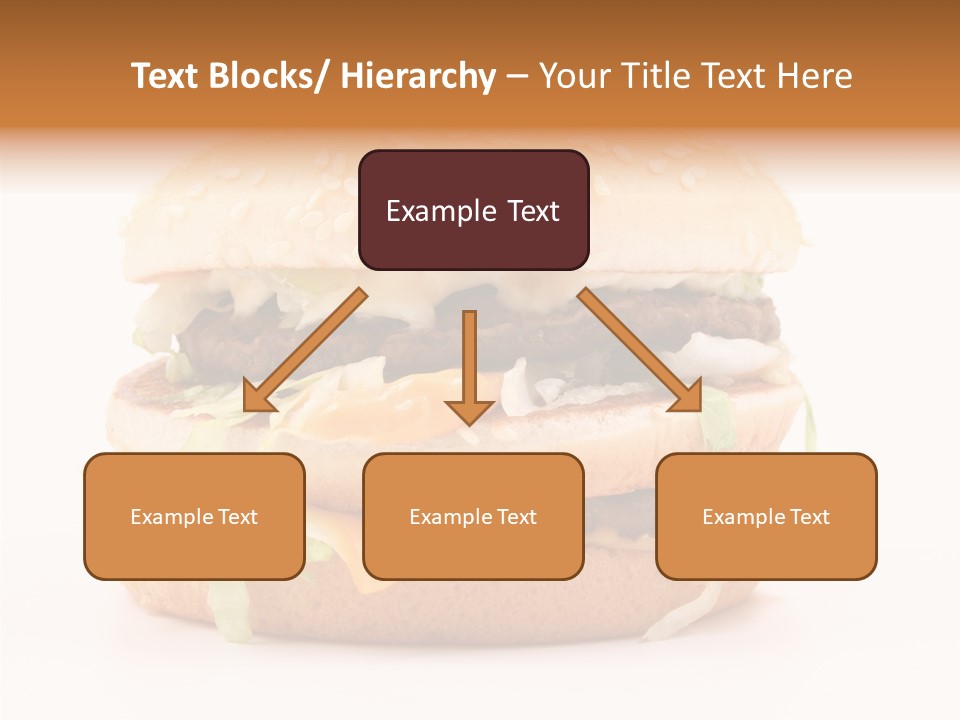 Text Blocks/ Hierarchy – Your Title Text Here

Example Text

Example Text

Example Text

Example Text